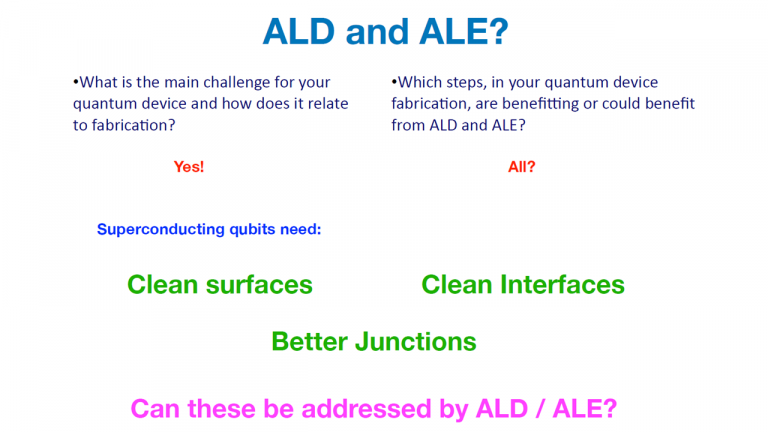 ALD and ALE?

•What is the main challenge for your quantum device and how does it relate to fabrication?

Yes!

•Which steps, in your quantum device fabrication, are benefitting or could benefit from ALD and ALE?

All?

Superconducting qubits need:

Clean surfaces

Clean Interfaces

Better Junctions

Can these be addressed by ALD / ALE?